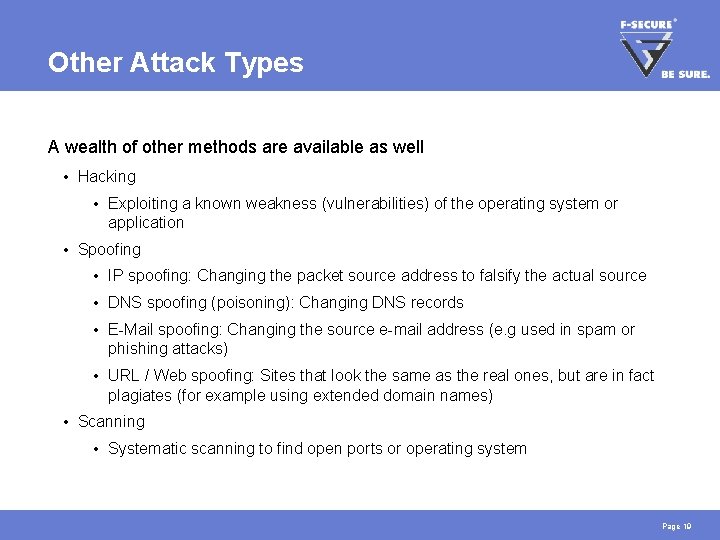 Other Attack Types

F-SECURE®
BE SURE.

A wealth of other methods are available as well

• Hacking

• Exploiting a known weakness (vulnerabilities) of the operating system or application

• Spoofing

• IP spoofing: Changing the packet source address to falsify the actual source

• DNS spoofing (poisoning): Changing DNS records

• E-Mail spoofing: Changing the source e-mail address (e.g used in spam or phishing attacks)

• URL / Web spoofing: Sites that look the same as the real ones, but are in fact plagiates (for example using extended domain names)

• Scanning

• Systematic scanning to find open ports or operating system

Page 10